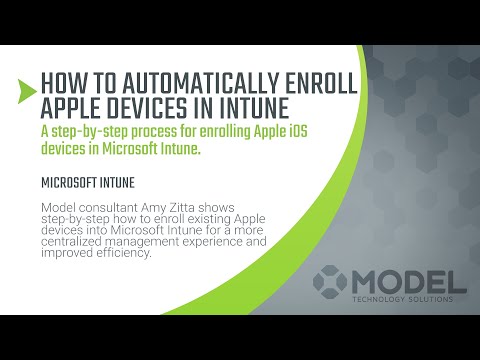 HOW TO AUTOMATICALLY ENROLL APPLE DEVICES IN INTUNE

A step-by-step process for enrolling Apple iOS devices in Microsoft Intune.

MICROSOFT INTUNE

Model consultant Amy Zitta shows step-by-step how to enroll existing Apple devices into Microsoft Intune for a more centralized management experience and improved efficiency.

MODEL
TECHNOLOGY SOLUTIONS